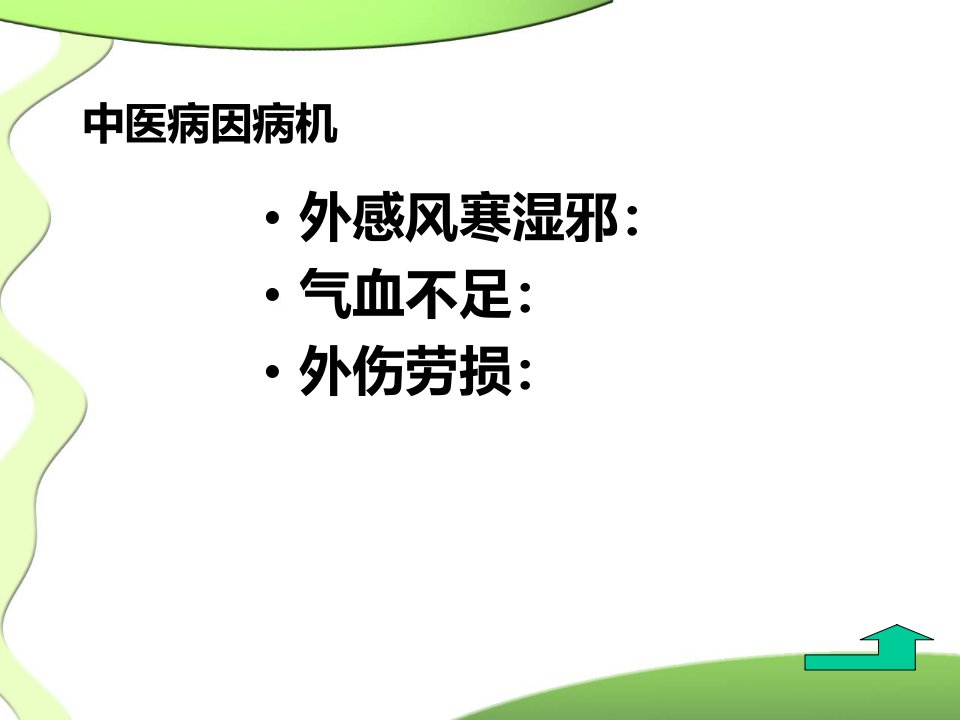 中医病因病机

• 外感风寒湿邪：
• 气血不足：
• 外伤劳损：